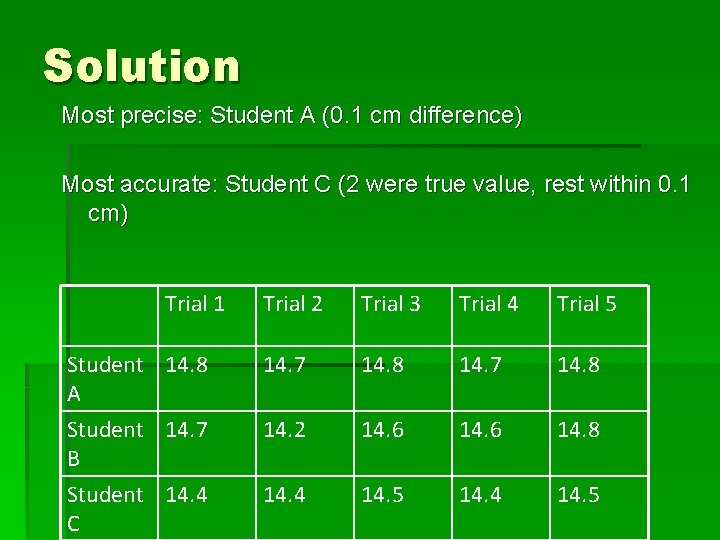 Solution

Most precise: Student A (0.1 cm difference)

Most accurate: Student C (2 were true value, rest within 0.1 cm)

| | Trial 1 | Trial 2 | Trial 3 | Trial 4 | Trial 5 |
|---|---|---|---|---|---|
| Student A | 14.8 | 14.7 | 14.8 | 14.7 | 14.8 |
| Student B | 14.7 | 14.2 | 14.6 | 14.6 | 14.8 |
| Student C | 14.4 | 14.4 | 14.5 | 14.4 | 14.5 |